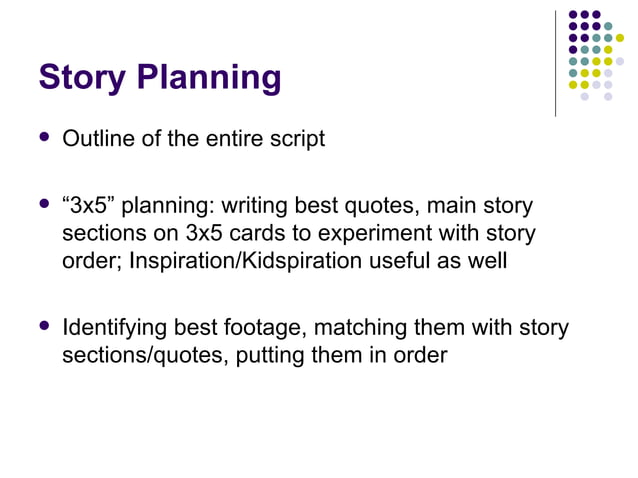 Story Planning

- Outline of the entire script

- “3x5” planning: writing best quotes, main story sections on 3x5 cards to experiment with story order; Inspiration/Kidspiration useful as well

- Identifying best footage, matching them with story sections/quotes, putting them in order